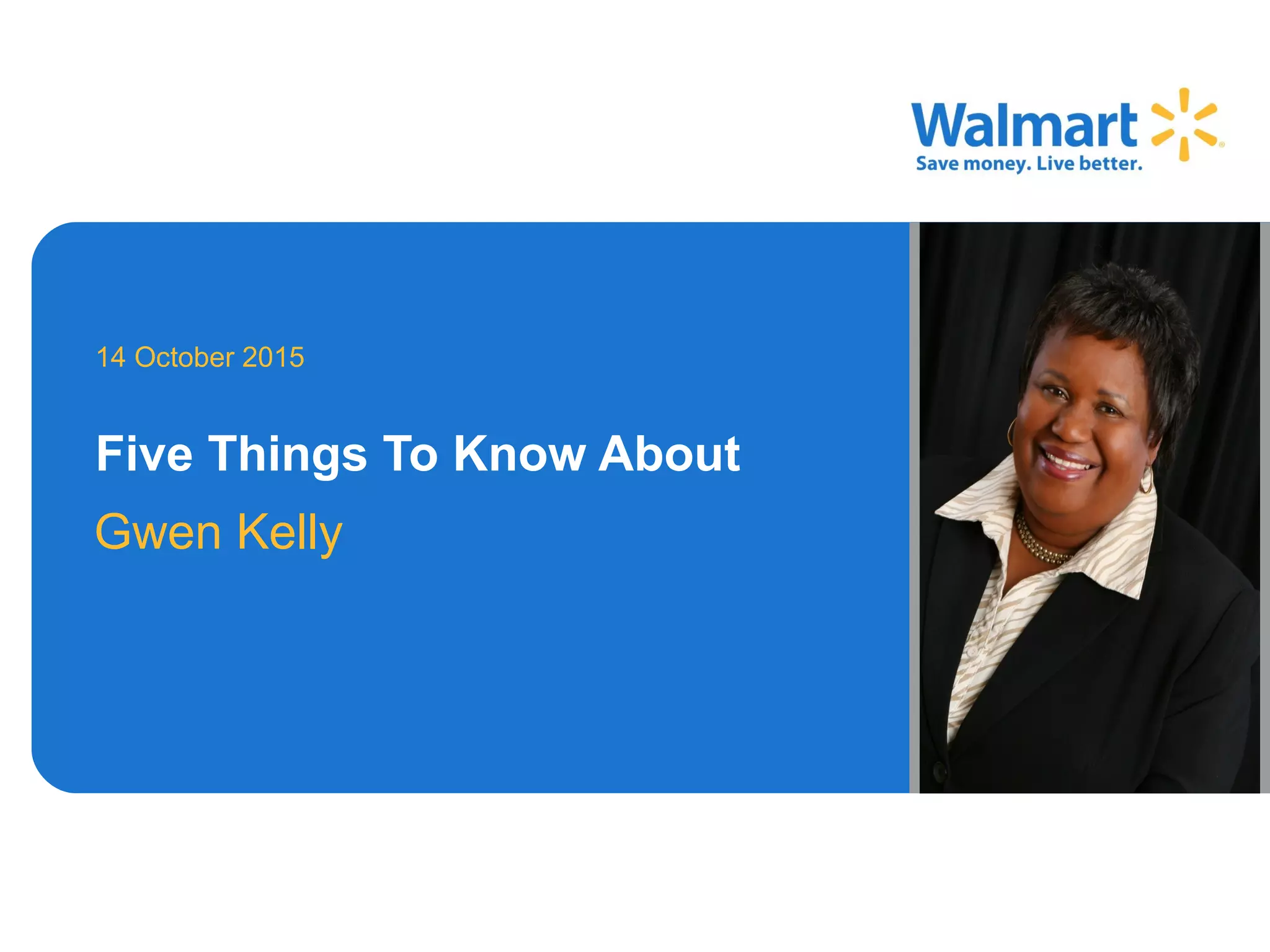 Walmart
Save money. Live better.

14 October 2015

Five Things To Know About

Gwen Kelly